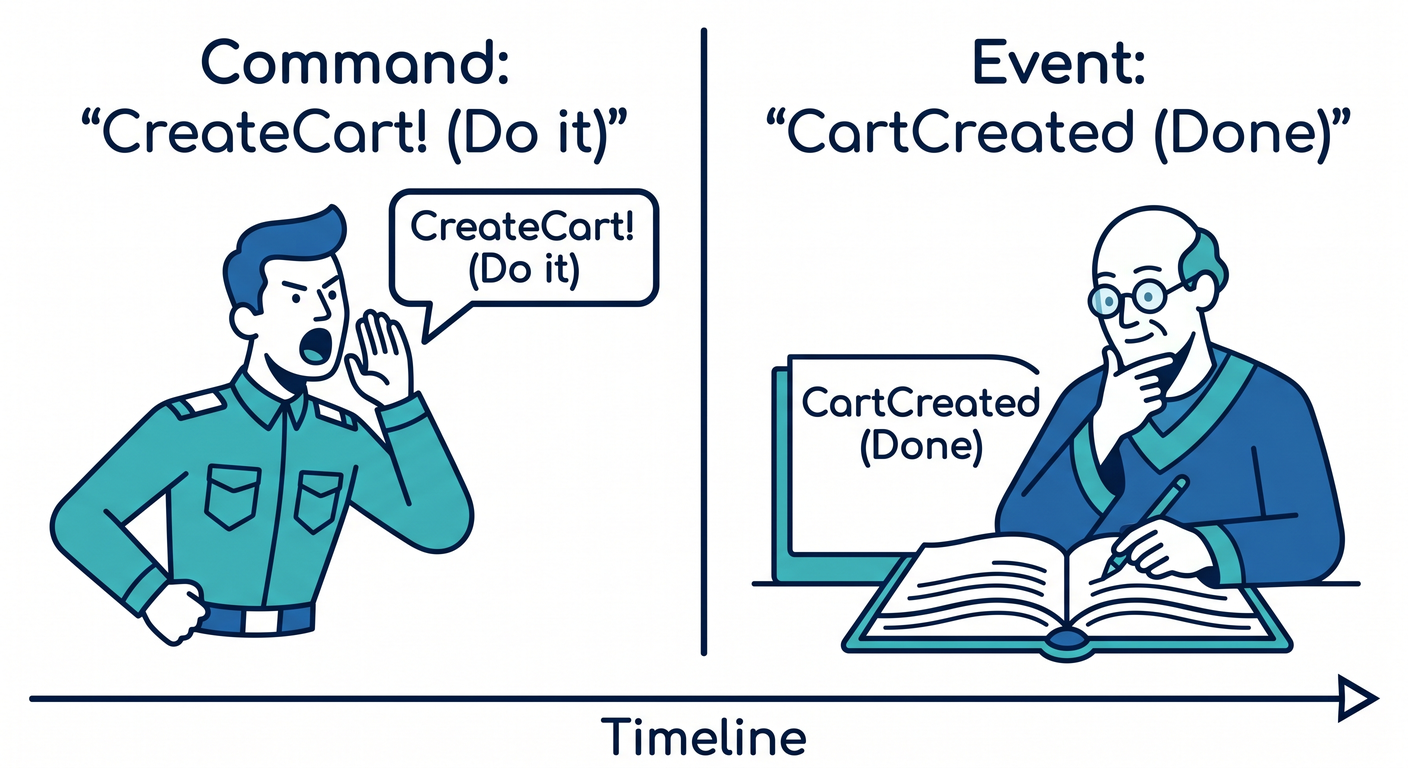 Command:
“CreateCart! (Do it)”

CreateCart!
(Do it)

Event:
“CartCreated (Done)”

CartCreated
(Done)

Timeline